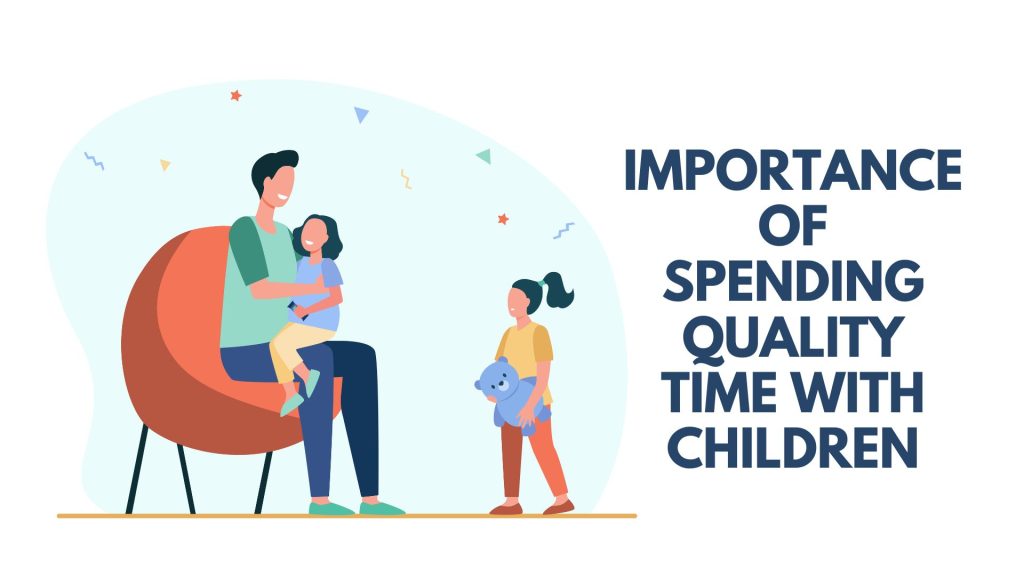 IMPORTANCE OF SPENDING QUALITY TIME WITH CHILDREN